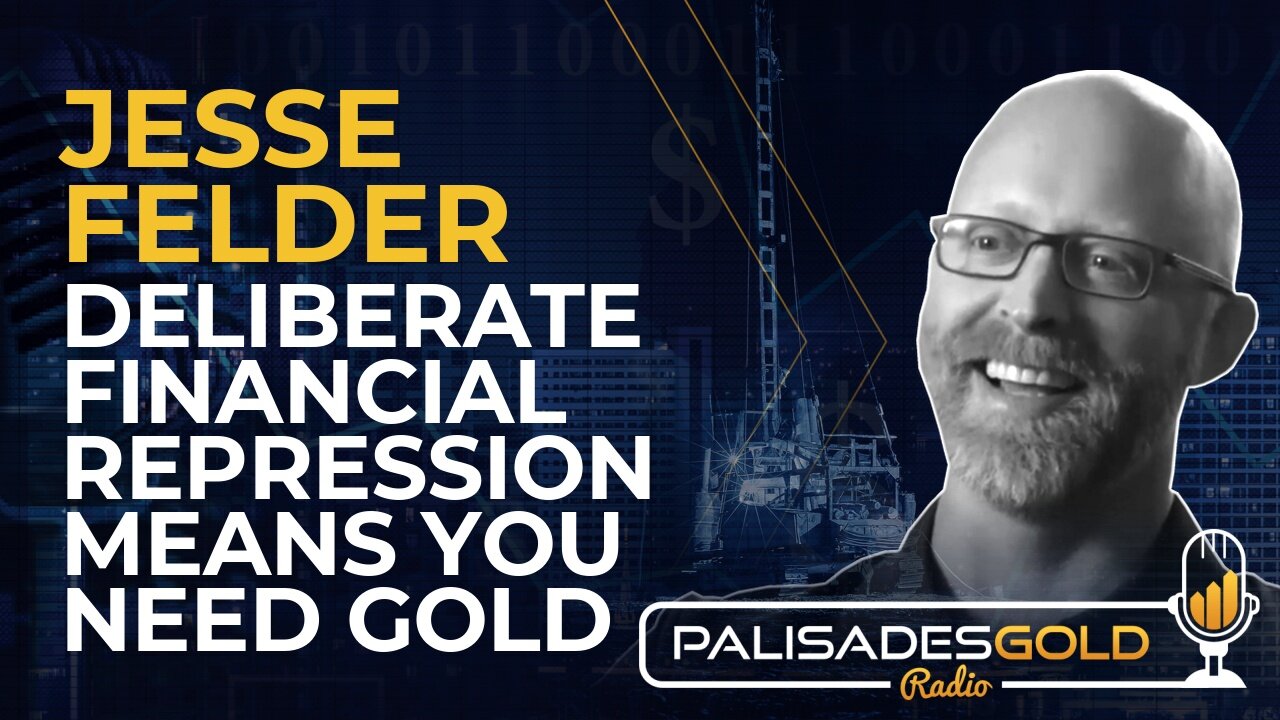 JESSE FELDER
DELIBERATE FINANCIAL REPRESSION MEANS YOU NEED GOLD

PALISADESGOLD
Radio